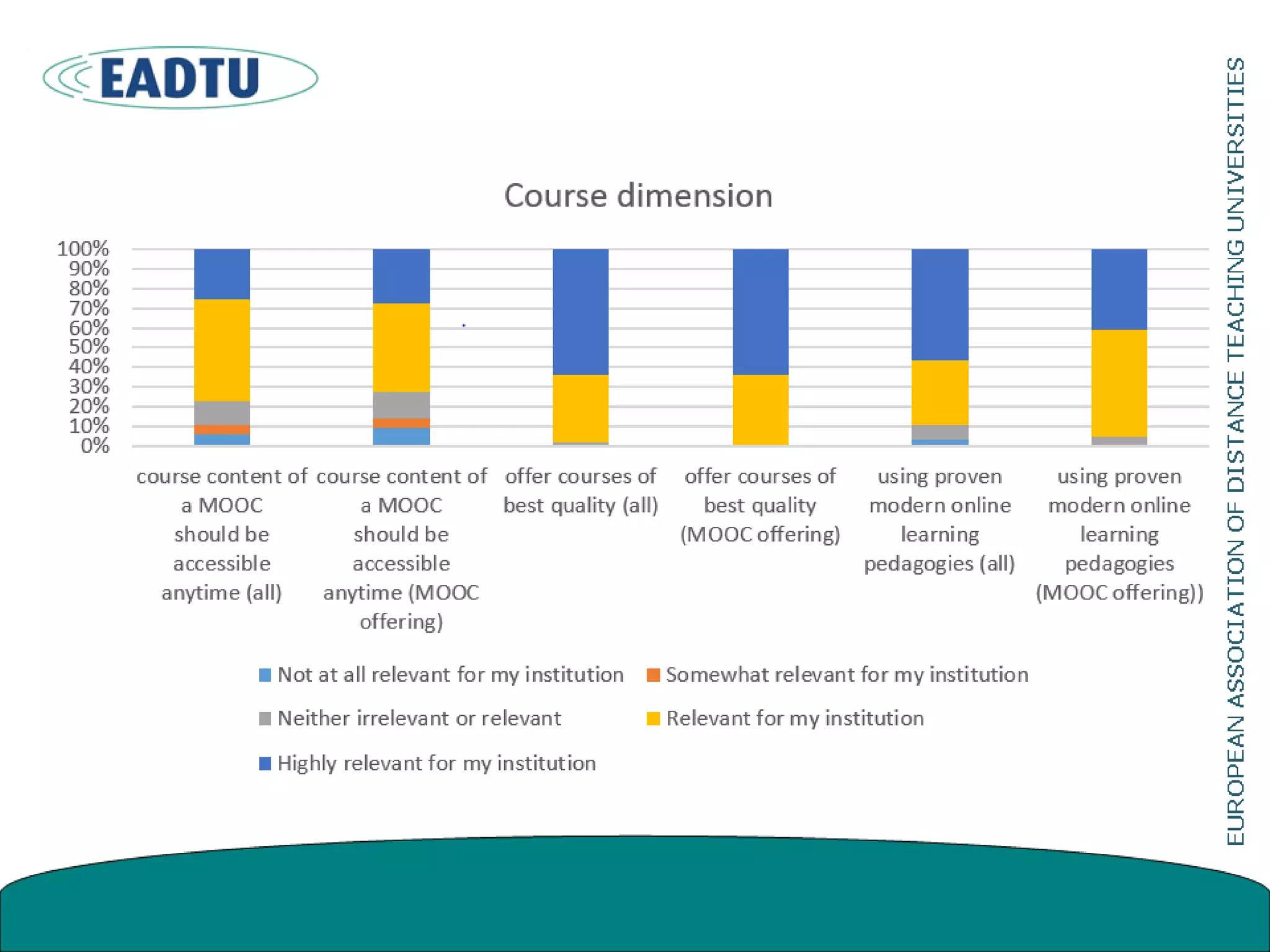 EADTU

Course dimension

100%
90%
80%
70%
60%
50%
40%
30%
20%
10%
0%

course content of a MOOC should be accessible anytime (all)

course content of a MOOC should be accessible anytime (MOOC offering)

offer courses of best quality (all)

offer courses of best quality (MOOC offering)

using proven modern online learning pedagogies (all)

using proven modern online learning pedagogies (MOOC offering))

Not at all relevant for my institution
Somewhat relevant for my institution
Neither irrelevant or relevant
Relevant for my institution
Highly relevant for my institution

EUROPEAN ASSOCIATION OF DISTANCE TEACHING UNIVERSITIES